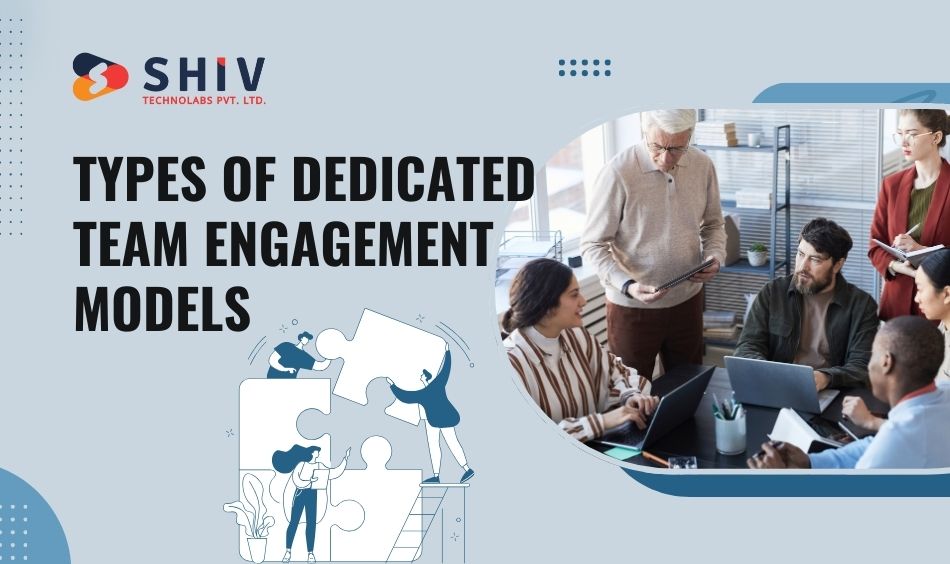 SHIV
TECHNOLABS PVT. LTD.

TYPES OF DEDICATED TEAM ENGAGEMENT MODELS